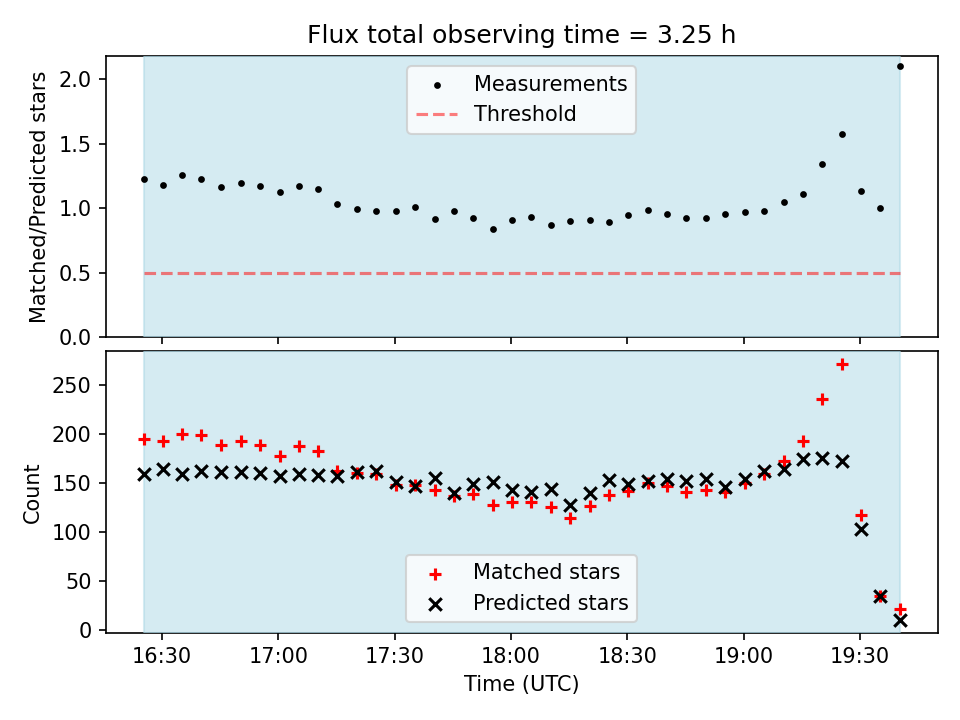 Flux total observing time = 3.25 h

Measurements
Threshold

Matched/Predicted stars

2.0
1.5
1.0
0.5
0.0

Count

250
200
150
100
50
0

Matched stars
Predicted stars

16:30
17:00
17:30
18:00
18:30
19:00
19:30

Time (UTC)